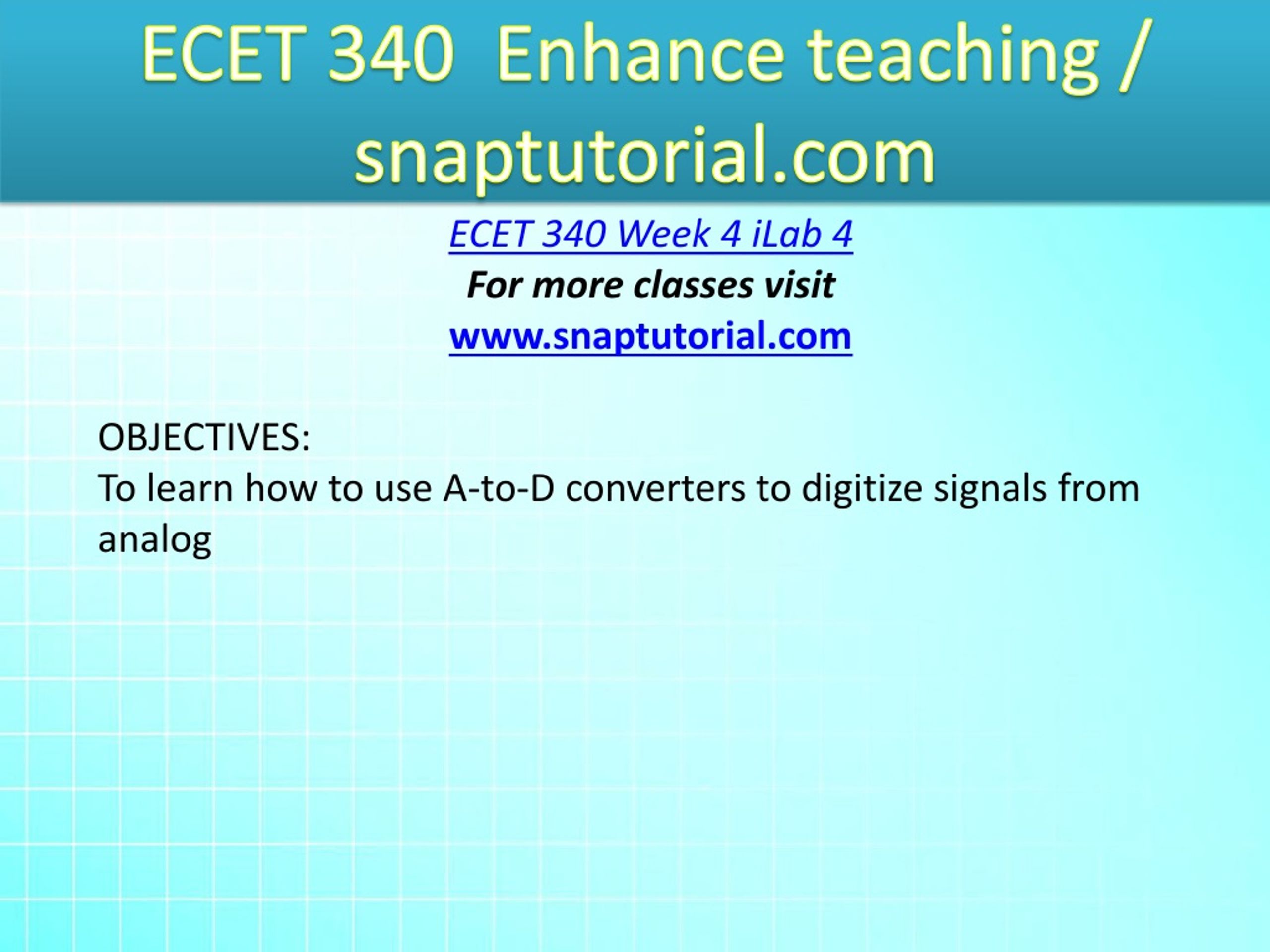 ECET 340 Enhance teaching / snaptutorial.com

ECET 340 Week 4 iLab 4

For more classes visit

www.snaptutorial.com

OBJECTIVES:

To learn how to use A-to-D converters to digitize signals from analog